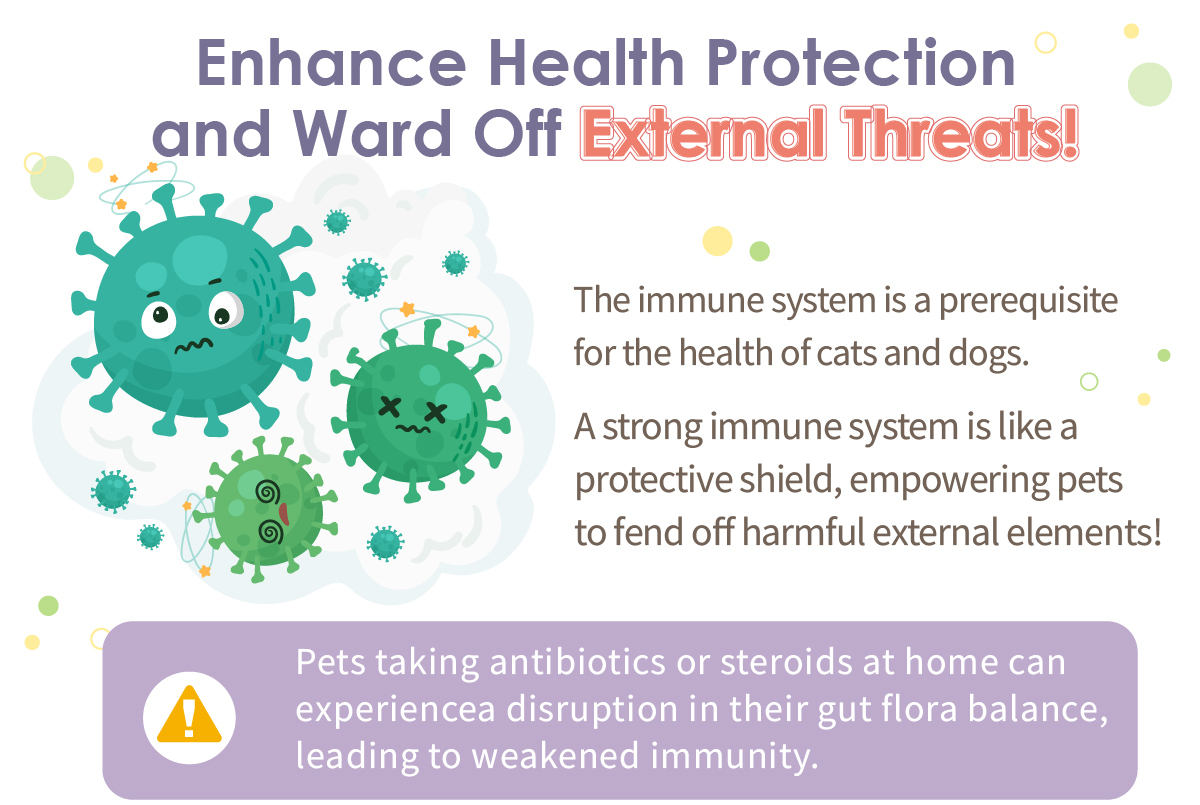 Enhance Health Protection and Ward Off External Threats!

The immune system is a prerequisite for the health of cats and dogs.

A strong immune system is like a protective shield, empowering pets to fend off harmful external elements!

Pets taking antibiotics or steroids at home can experiencea disruption in their gut flora balance, leading to weakened immunity.